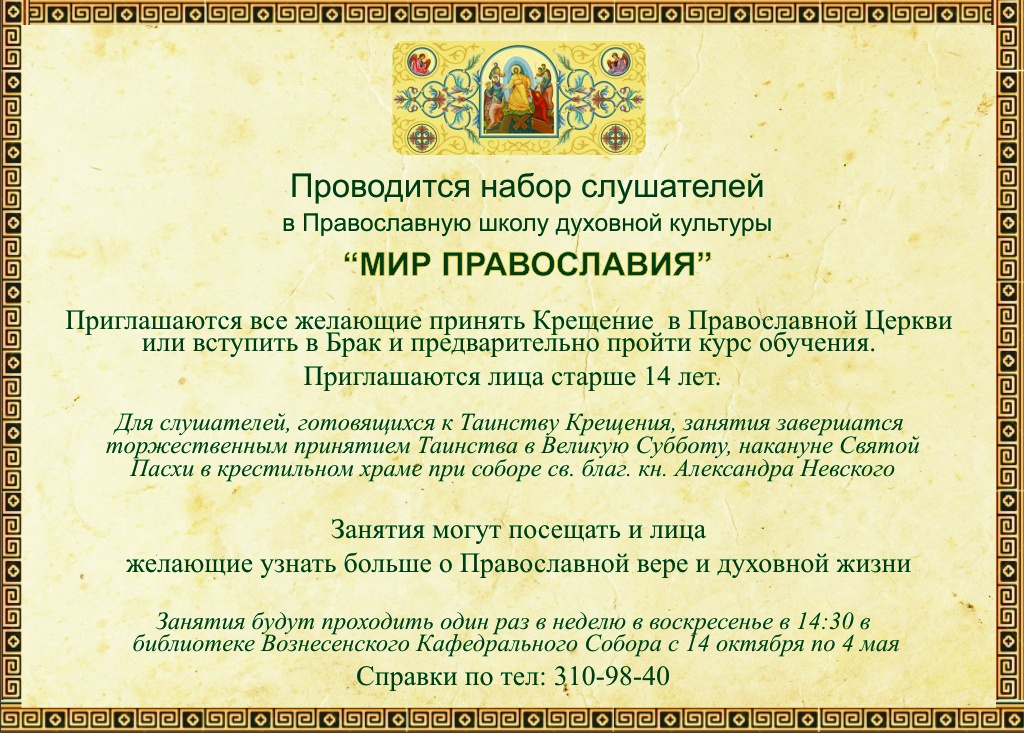 Проводится набор слушателей
в Православную школу духовной культуры
“МИР ПРАВОСЛАВИЯ”

Приглашаются все желающие принять Крещение в Православной Церкви или вступить в Брак и предварительно пройти курс обучения.

Приглашаются лица старше 14 лет.

Для слушателей, готовящихся к Таинству Крещения, занятия завершатся торжественным принятием Таинства в Великую Субботу, накануне Святой Пасхи в крестильном храме при соборе св. благ. кн. Александра Невского

Занятия могут посещать и лица
желающие узнать больше о Православной вере и духовной жизни

Занятия будут проходить один раз в неделю в воскресенье в 14:30 в библиотеке Вознесенского Кафедрального Собора с 14 октября по 4 мая

Справки по тел: 310-98-40